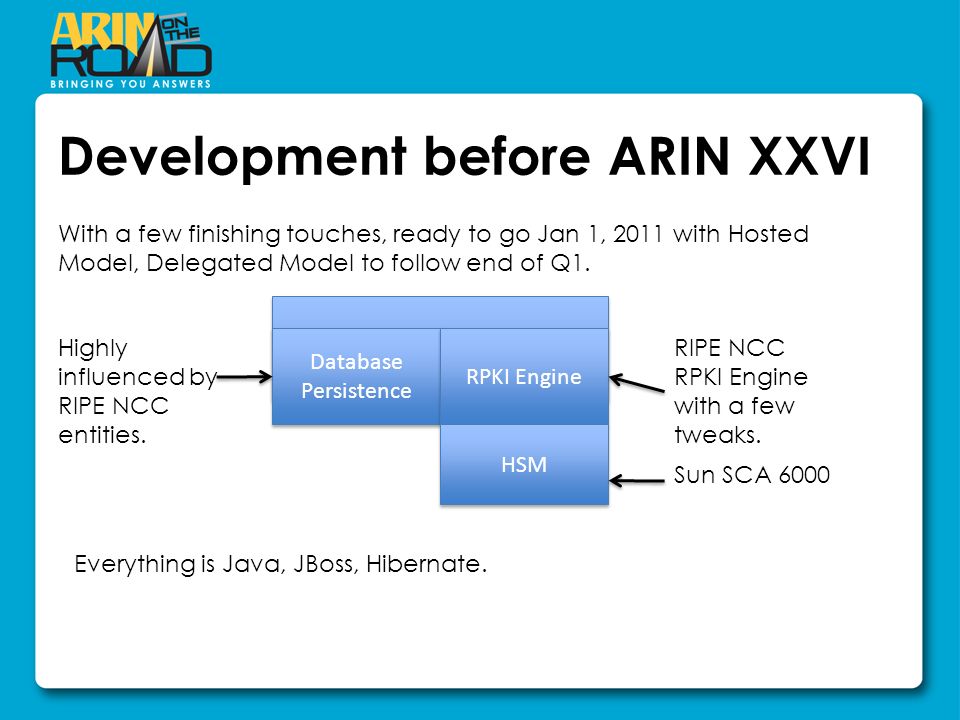 ARIN ON THE ROAD
BRINGING YOU ANSWERS

Development before ARIN XXVI

With a few finishing touches, ready to go Jan 1, 2011 with Hosted Model, Delegated Model to follow end of Q1.

Highly influenced by RIPE NCC entities.

Database Persistence

RPKI Engine

HSM

RIPE NCC RPKI Engine with a few tweaks.

Sun SCA 6000

Everything is Java, JBoss, Hibernate.